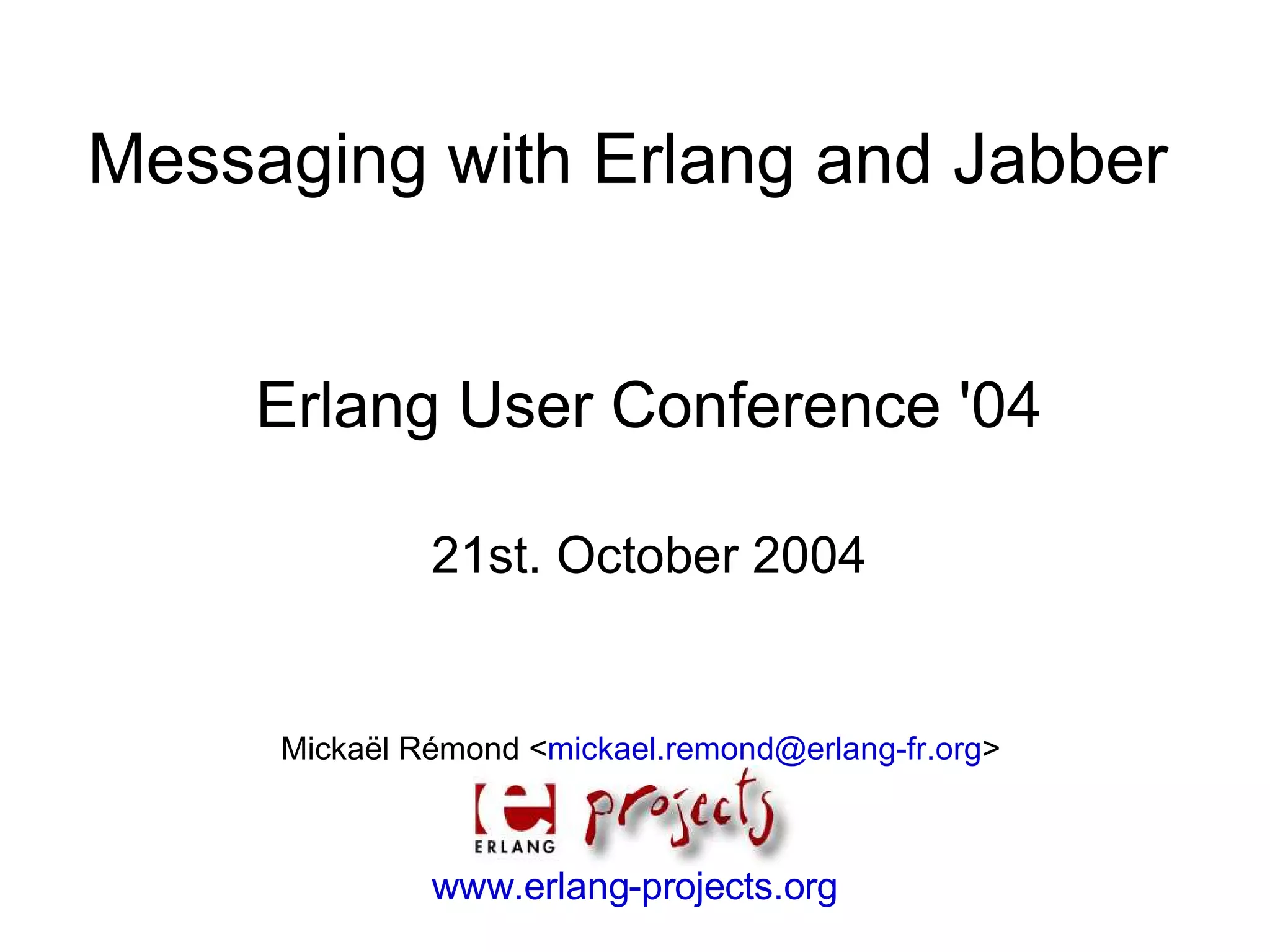 Messaging with Erlang and Jabber

Erlang User Conference '04

21st. October 2004

Mickaël Rémond <mickael.remond@erlang-fr.org>

ERLANG projects

www.erlang-projects.org